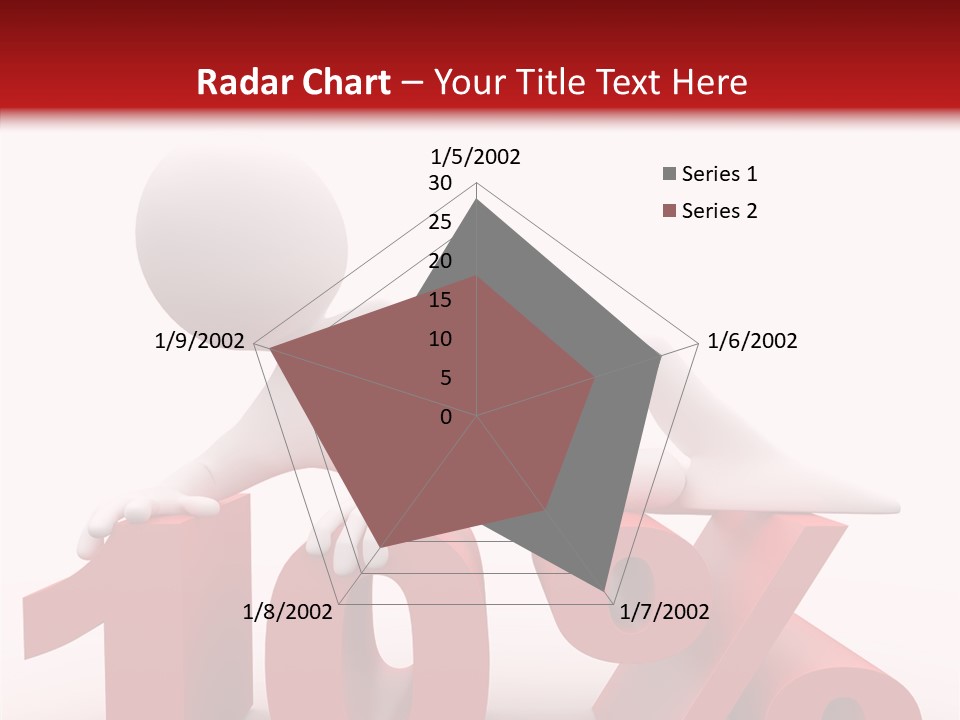 Radar Chart – Your Title Text Here

1/5/2002
30
25
20
15
10
5
0
1/6/2002
1/7/2002
1/8/2002
1/9/2002

Series 1
Series 2

10%